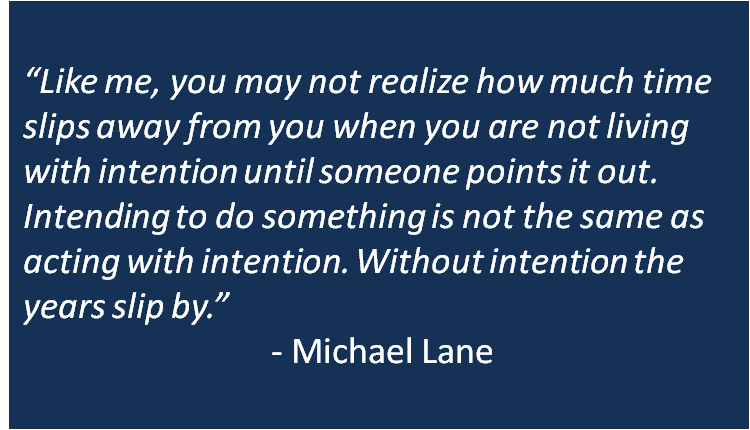 “Like me, you may not realize how much time slips away from you when you are not living with intention until someone points it out. Intending to do something is not the same as acting with intention. Without intention the years slip by.”

- Michael Lane